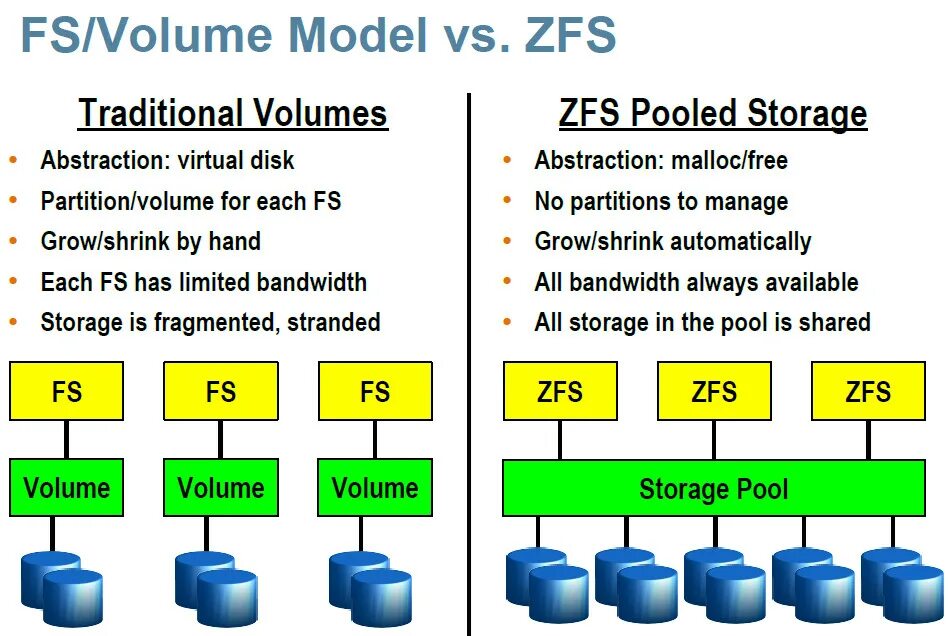 FS/Volume Model vs. ZFS

Traditional Volumes

• Abstraction: virtual disk
• Partition/volume for each FS
• Grow/shrink by hand
• Each FS has limited bandwidth
• Storage is fragmented, stranded

FS FS FS

Volume Volume Volume

ZFS Pooled Storage

• Abstraction: malloc/free
• No partitions to manage
• Grow/shrink automatically
• All bandwidth always available
• All storage in the pool is shared

ZFS ZFS ZFS

Storage Pool